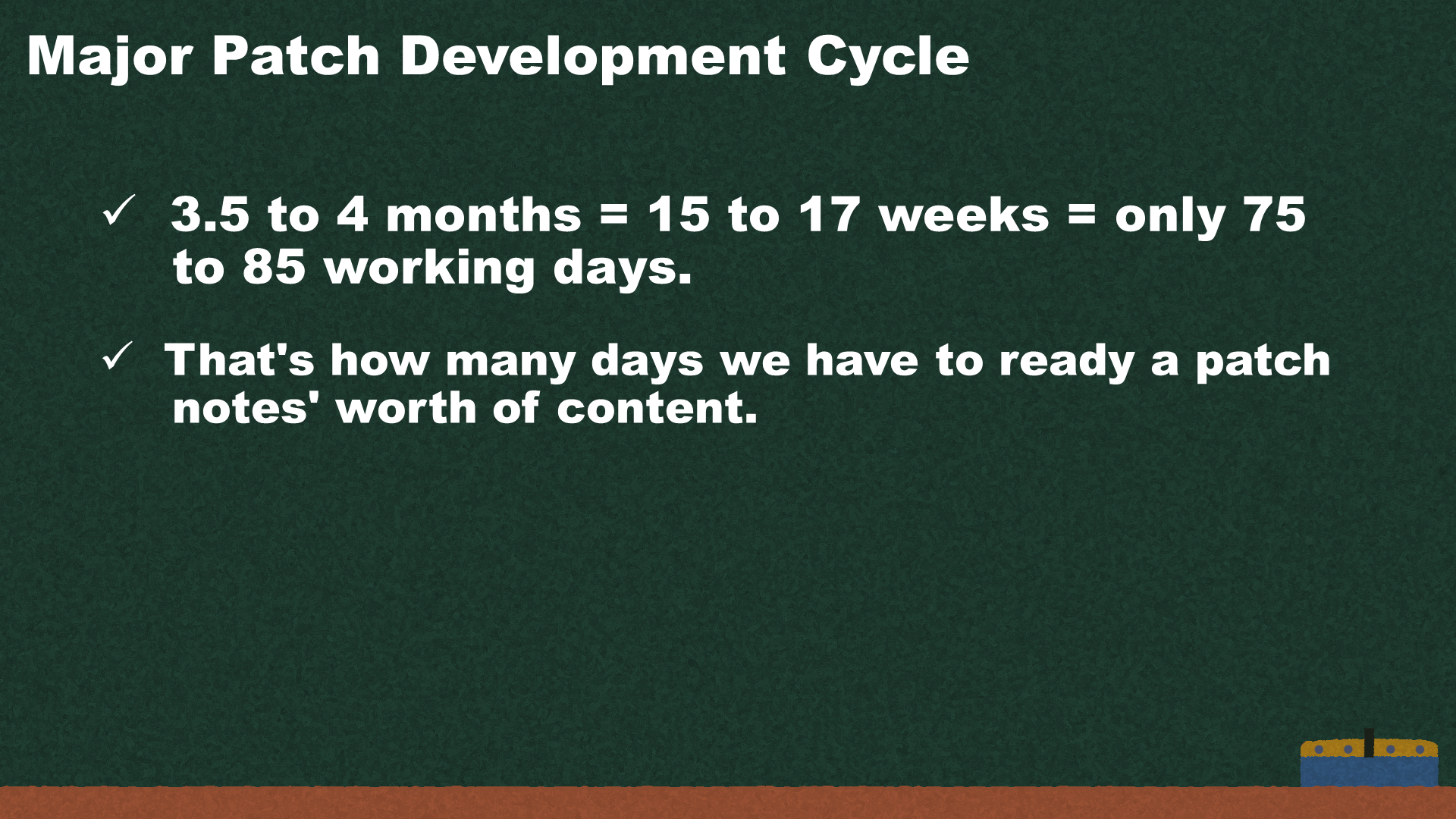 Major Patch Development Cycle

✓ 3.5 to 4 months = 15 to 17 weeks = only 75 to 85 working days.

✓ That's how many days we have to ready a patch notes' worth of content.